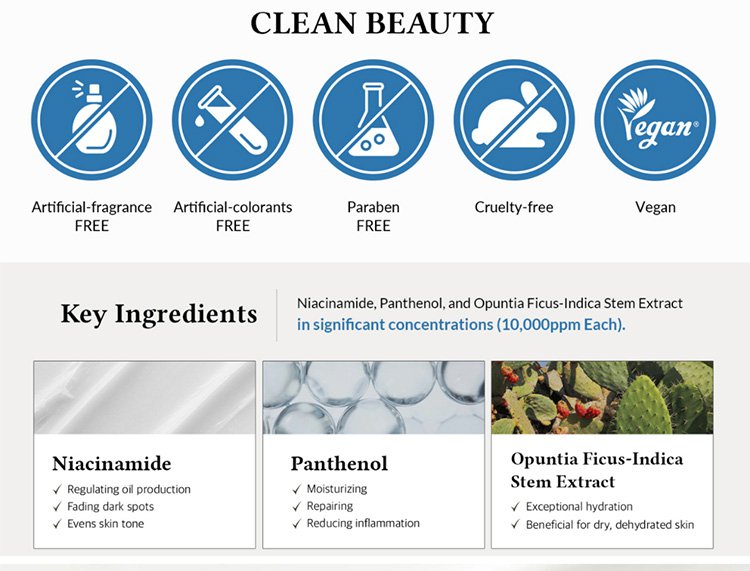 CLEAN BEAUTY

Vegan®

Artificial-fragrance FREE

Artificial-colorants FREE

Paraben FREE

Cruelty-free

Vegan

Key Ingredients

Niacinamide, Panthenol, and Opuntia Ficus-Indica Stem Extract in significant concentrations (10,000ppm Each).

Niacinamide
✓ Regulating oil production
✓ Fading dark spots
✓ Evens skin tone

Panthenol
✓ Moisturizing
✓ Repairing
✓ Reducing inflammation

Opuntia Ficus-Indica Stem Extract
✓ Exceptional hydration
✓ Beneficial for dry, dehydrated skin